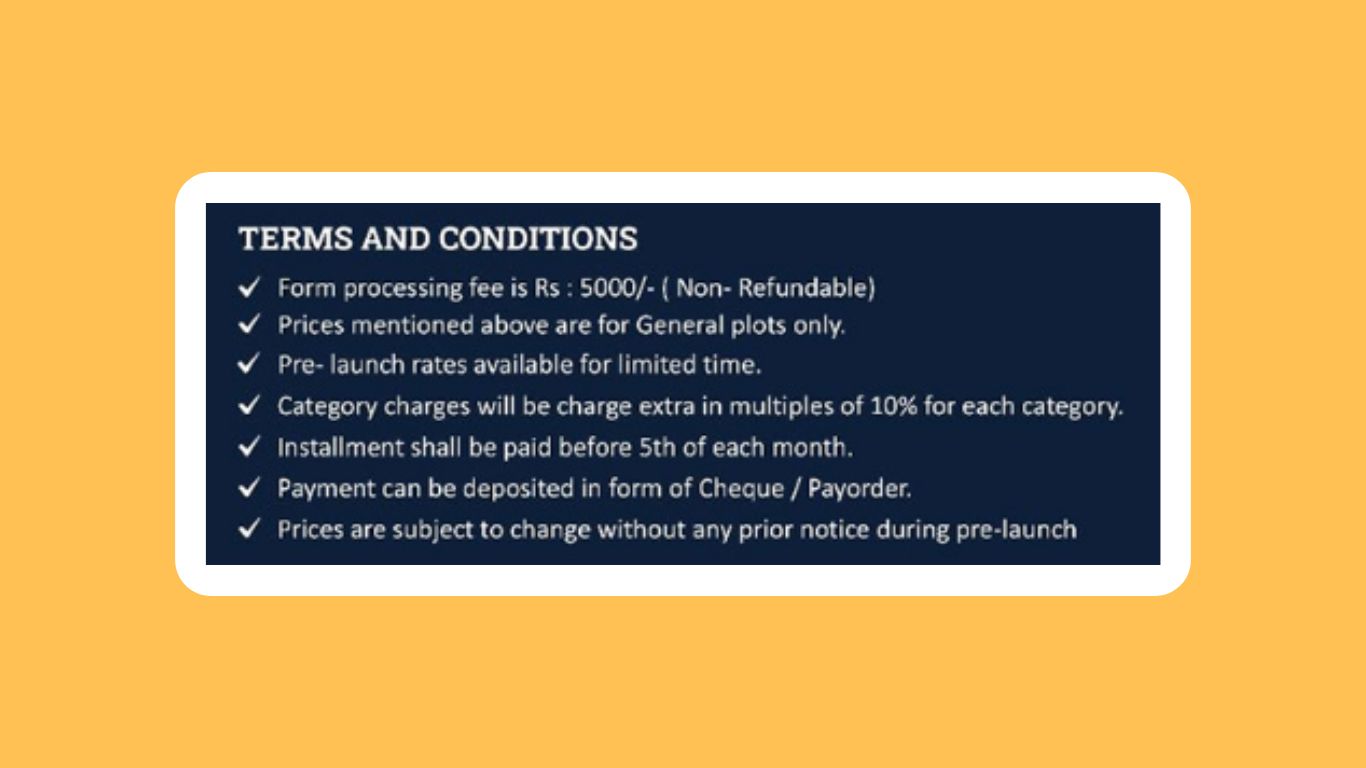 TERMS AND CONDITIONS

✓ Form processing fee is Rs : 5000/- ( Non- Refundable)
✓ Prices mentioned above are for General plots only.
✓ Pre- launch rates available for limited time.
✓ Category charges will be charge extra in multiples of 10% for each category.
✓ Installment shall be paid before 5th of each month.
✓ Payment can be deposited in form of Cheque / Payorder.
✓ Prices are subject to change without any prior notice during pre-launch